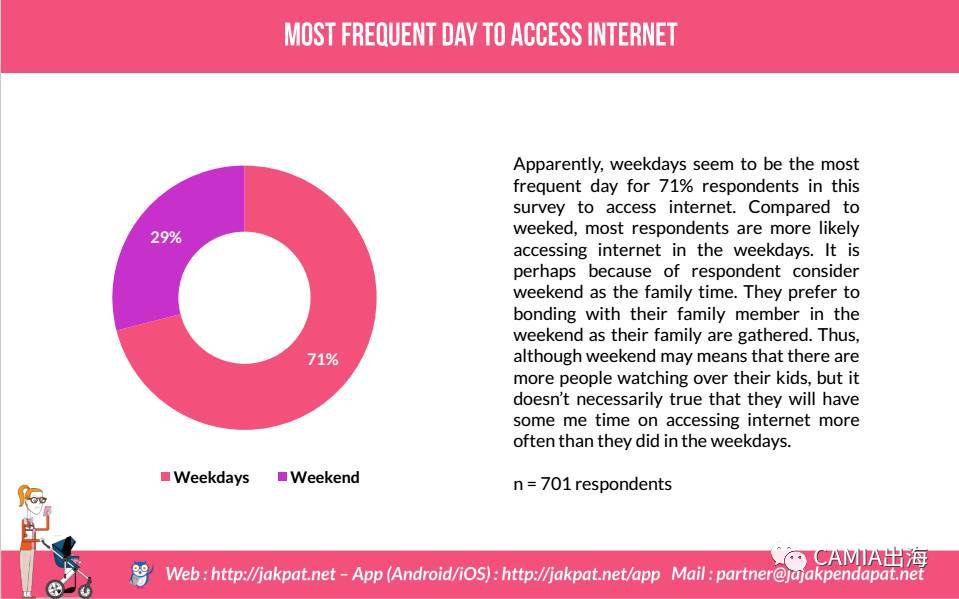 MOST FREQUENT DAY TO ACCESS INTERNET

29%

71%

Weekdays Weekend

Apparently, weekdays seem to be the most frequent day for 71% respondents in this survey to access internet. Compared to weeked, most respondents are more likely accessing internet in the weekdays. It is perhaps because of respondent consider weekend as the family time. They prefer to bonding with their family member in the weekend as their family are gathered. Thus, although weekend may means that there are more people watching over their kids, but it doesn't necessarily true that they will have some me time on accessing internet more often than they did in the weekdays.

n = 701 respondents

Web : http://jakpat.net – App (Android/iOS) : http://jakpat.net/app Mail : partner@jajakpendapat.net

CAMIA出海